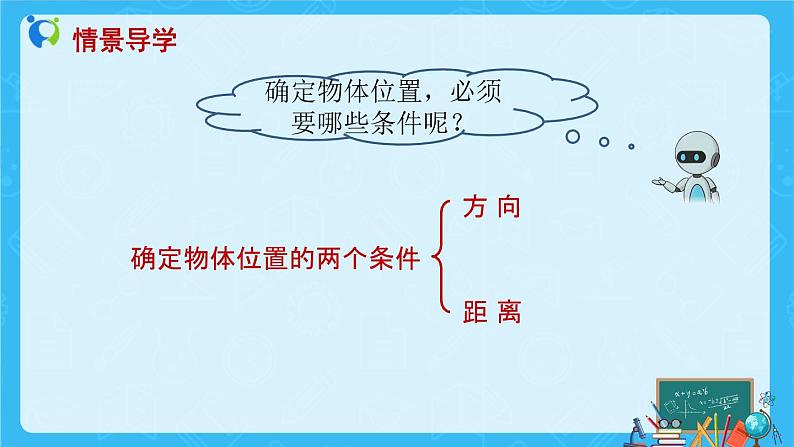 情景导学

确定物体位置，必须要哪些条件呢？

确定物体位置的两个条件

方 向

距 离